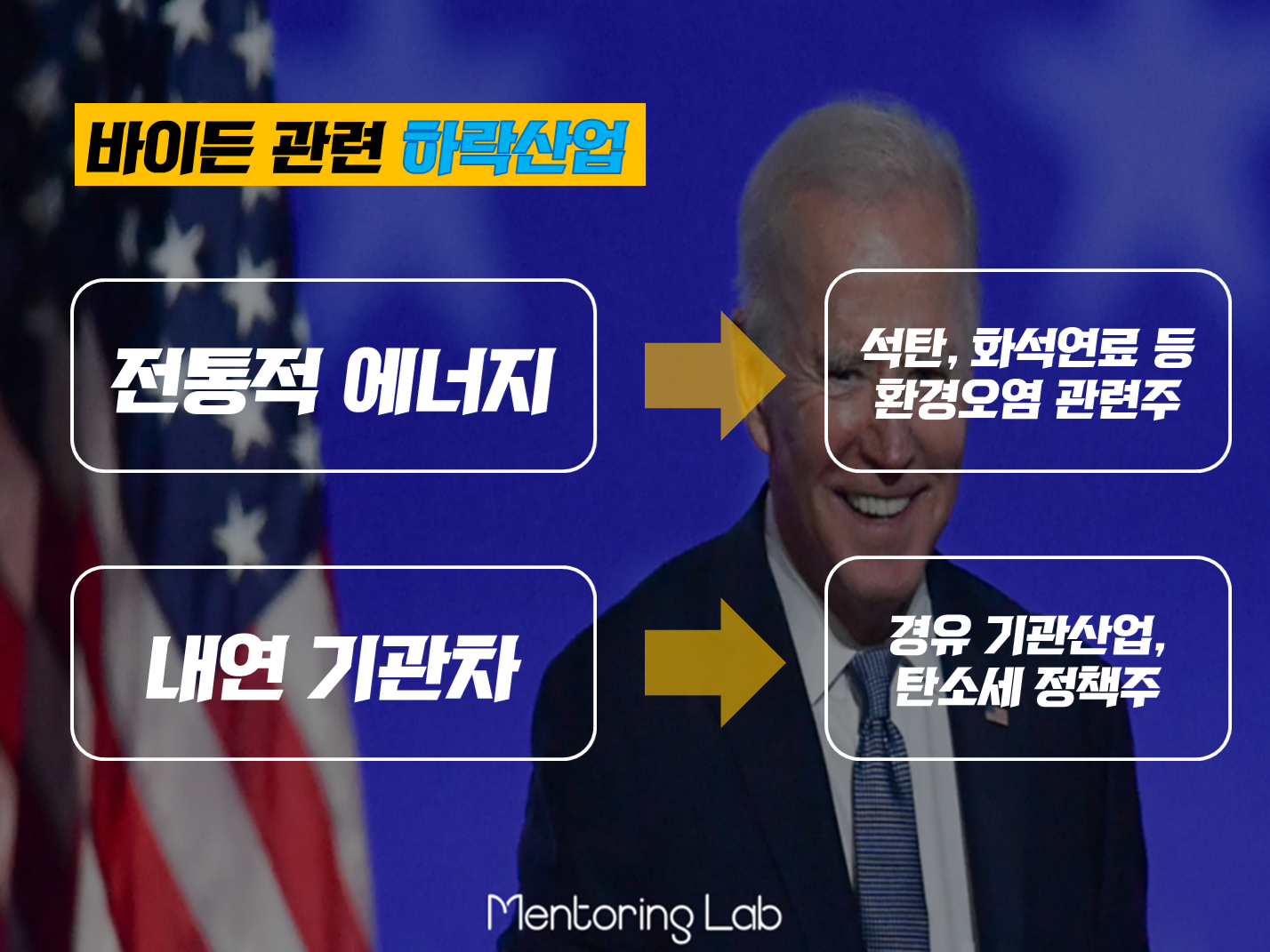 바이든 관련 하락산업

전통적 에너지

석탄, 화석연료 등 환경오염 관련주

내연 기관차

경유 기관산업, 탄소세 정책주

Mentoring Lab